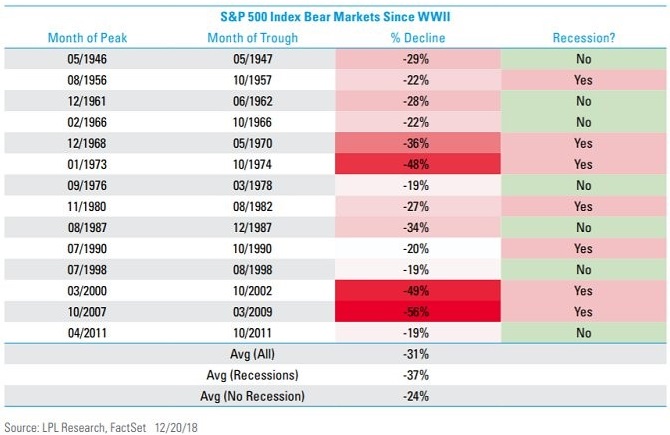 S&P 500 Index Bear Markets Since WWII

| Month of Peak | Month of Trough | % Decline | Recession? |
|---|---|---|---|
| 05/1946 | 05/1947 | -29% | No |
| 08/1956 | 10/1957 | -22% | Yes |
| 12/1961 | 06/1962 | -28% | No |
| 02/1966 | 10/1966 | -22% | No |
| 12/1968 | 05/1970 | -36% | Yes |
| 01/1973 | 10/1974 | -48% | Yes |
| 09/1976 | 03/1978 | -19% | No |
| 11/1980 | 08/1982 | -27% | Yes |
| 08/1987 | 12/1987 | -34% | No |
| 07/1990 | 10/1990 | -20% | Yes |
| 07/1998 | 08/1998 | -19% | No |
| 03/2000 | 10/2002 | -49% | Yes |
| 10/2007 | 03/2009 | -56% | Yes |
| 04/2011 | 10/2011 | -19% | No |
| | Avg (All) | -31% | |
| | Avg (Recessions) | -37% | |
| | Avg (No Recession) | -24% | |

Source: LPL Research, FactSet 12/20/18